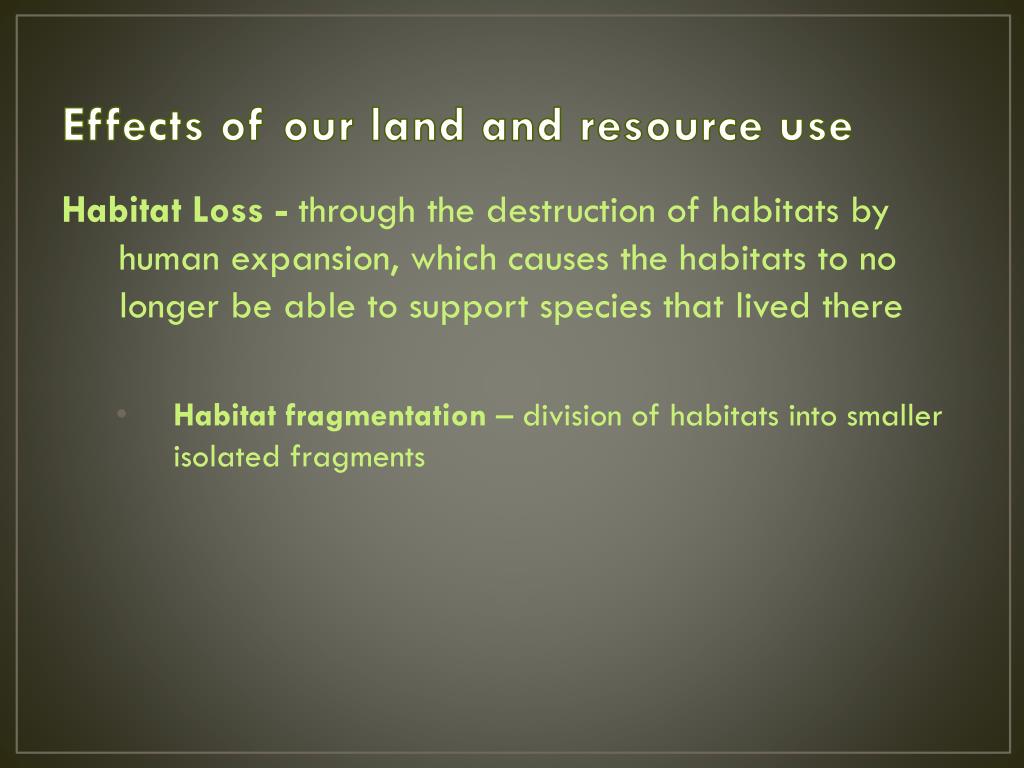 Effects of our land and resource use

Habitat Loss - through the destruction of habitats by human expansion, which causes the habitats to no longer be able to support species that lived there

• Habitat fragmentation – division of habitats into smaller isolated fragments